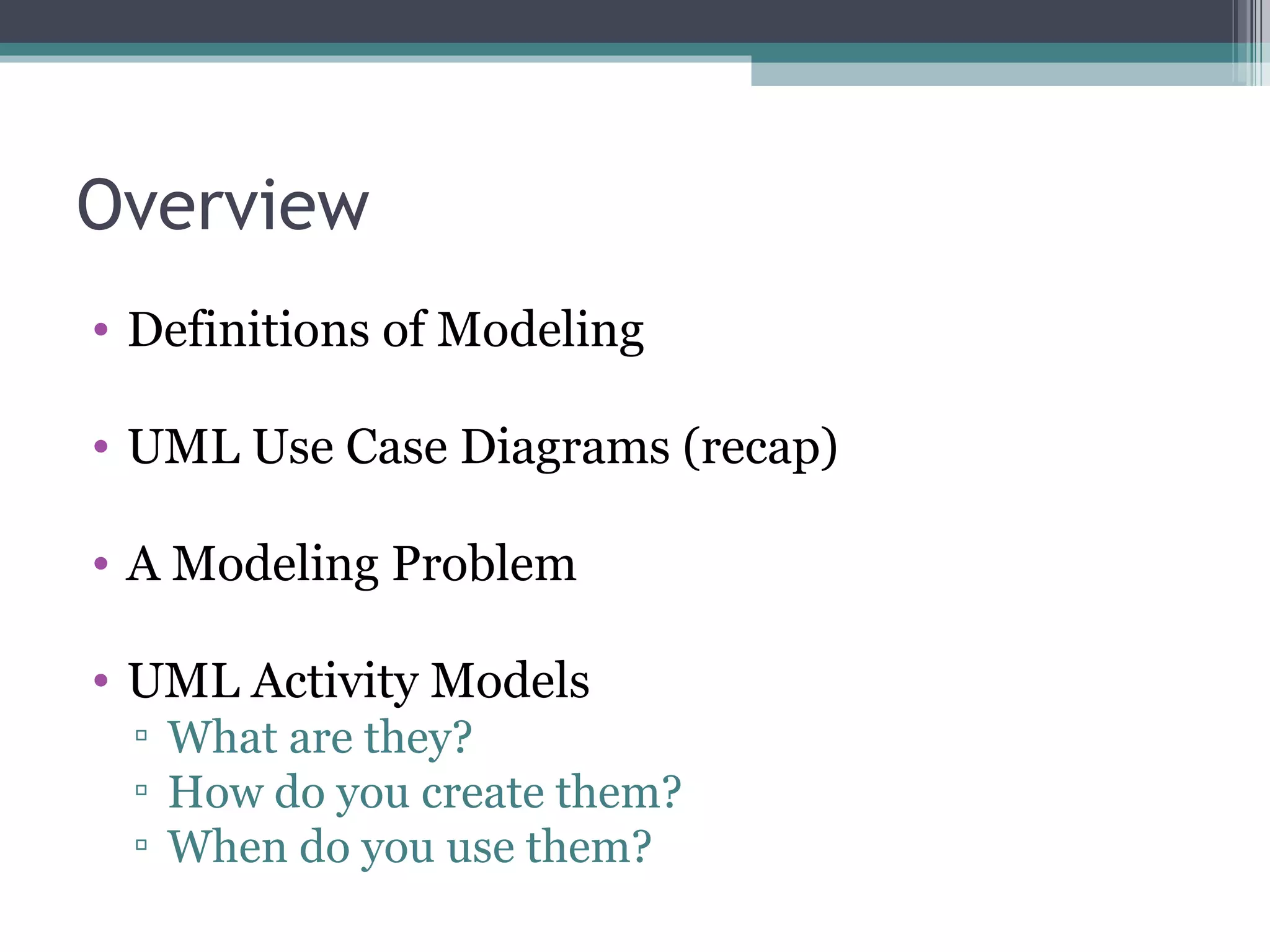 Overview

• Definitions of Modeling

• UML Use Case Diagrams (recap)

• A Modeling Problem

• UML Activity Models
▫ What are they?
▫ How do you create them?
▫ When do you use them?